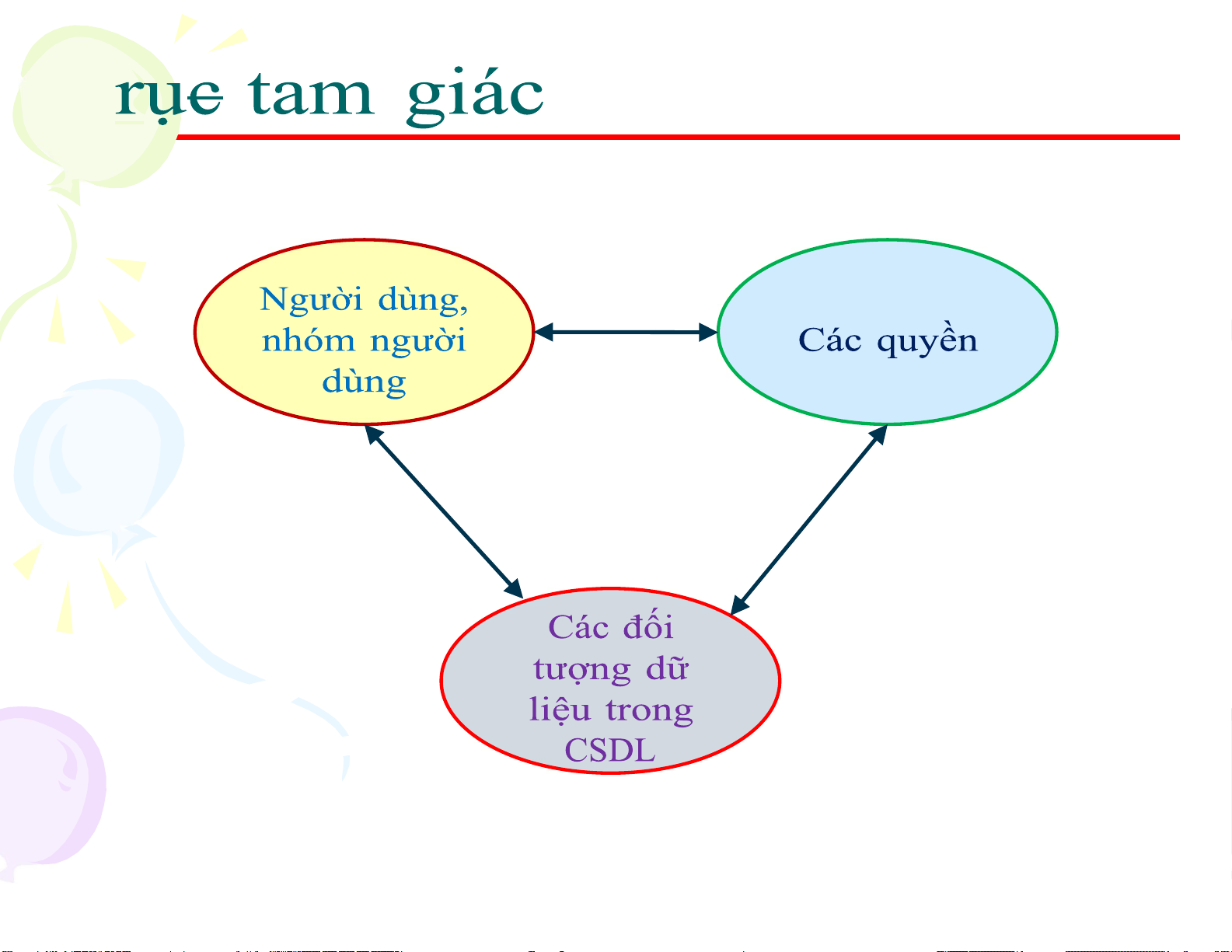 rục tam giác

Người dùng, nhóm người dùng

Các quyền

Các đối tượng dữ liệu trong CSDL